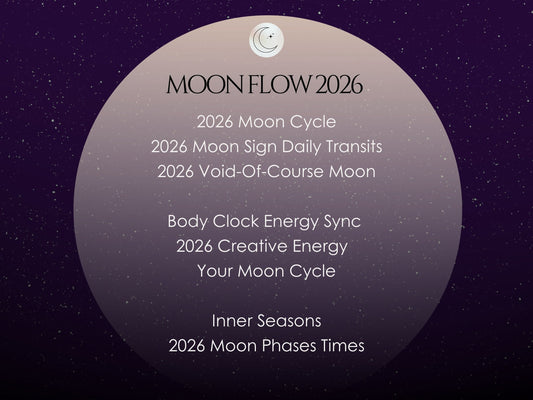 MOON FLOW 2026

2026 Moon Cycle
2026 Moon Sign Daily Transits
2026 Void-Of-Course Moon

Body Clock Energy Sync
2026 Creative Energy
Your Moon Cycle

Inner Seasons
2026 Moon Phases Times